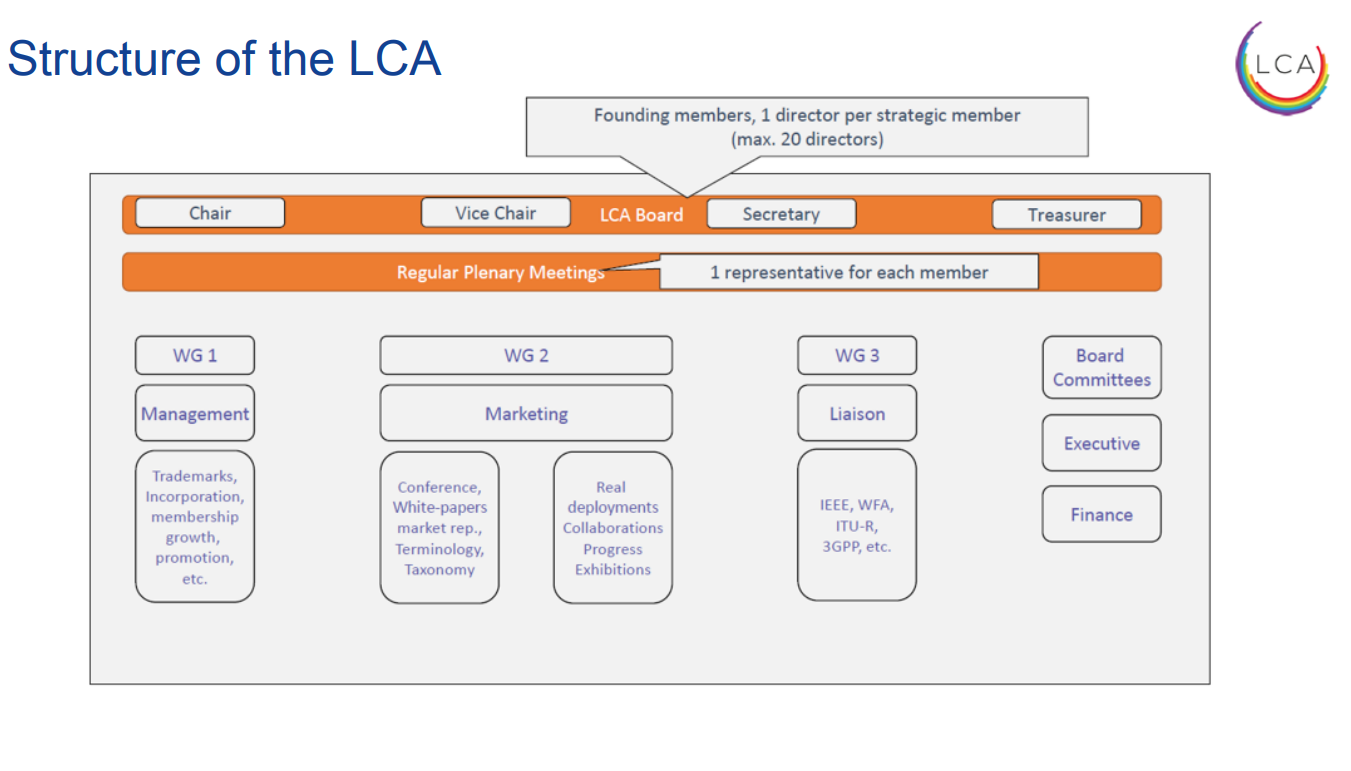 Structure of the LCA

LCA

Founding members, 1 director per strategic member (max. 20 directors)

Chair

Vice Chair

LCA Board

Secretary

Treasurer

Regular Plenary Meetings

1 representative for each member

WG 1

Management

Trademarks, Incorporation, membership growth, promotion, etc.

WG 2

Marketing

Conference, White-papers market rep., Terminology, Taxonomy

Real deployments Collaborations Progress Exhibitions

WG 3

Liaison

IEEE, WFA, ITU-R, 3GPP, etc.

Board Committees

Executive

Finance